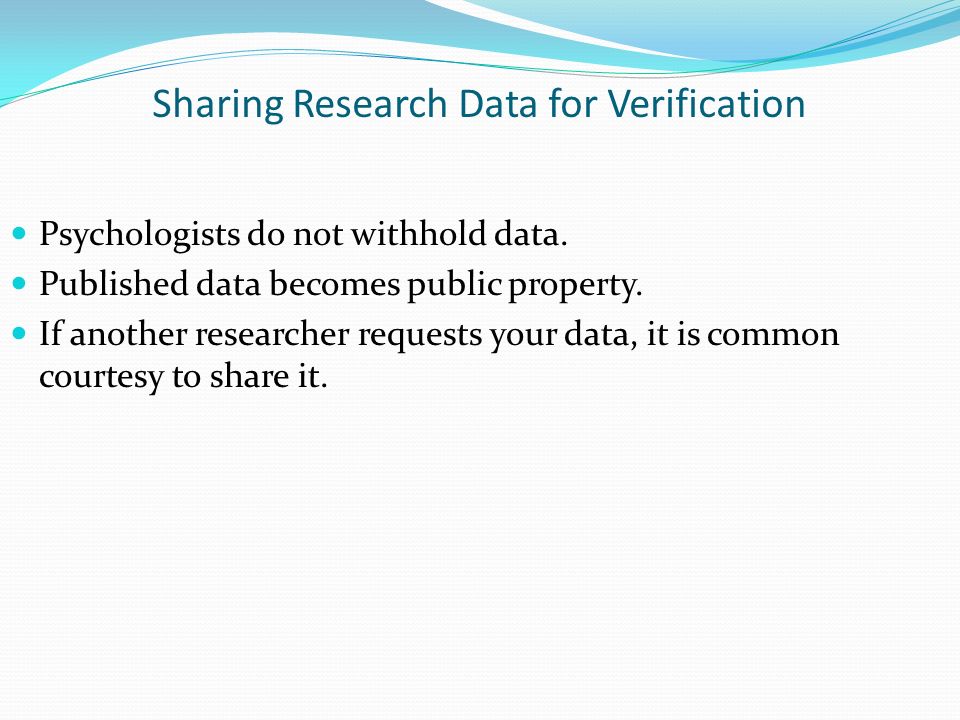 Sharing Research Data for Verification

- Psychologists do not withhold data.
- Published data becomes public property.
- If another researcher requests your data, it is common courtesy to share it.